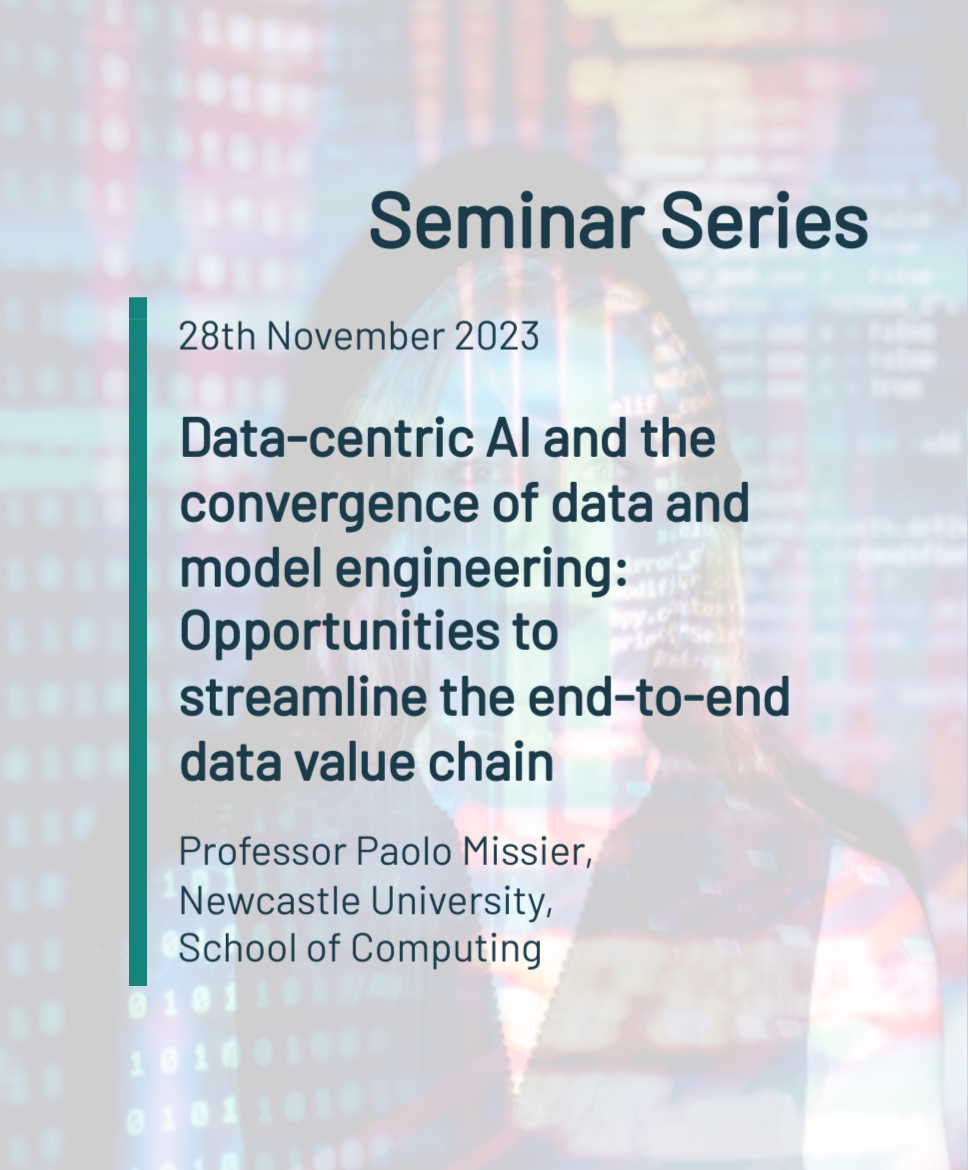 Seminar Series

28th November 2023

Data-centric AI and the convergence of data and model engineering: Opportunities to streamline the end-to-end data value chain

Professor Paolo Missier,
Newcastle University,
School of Computing